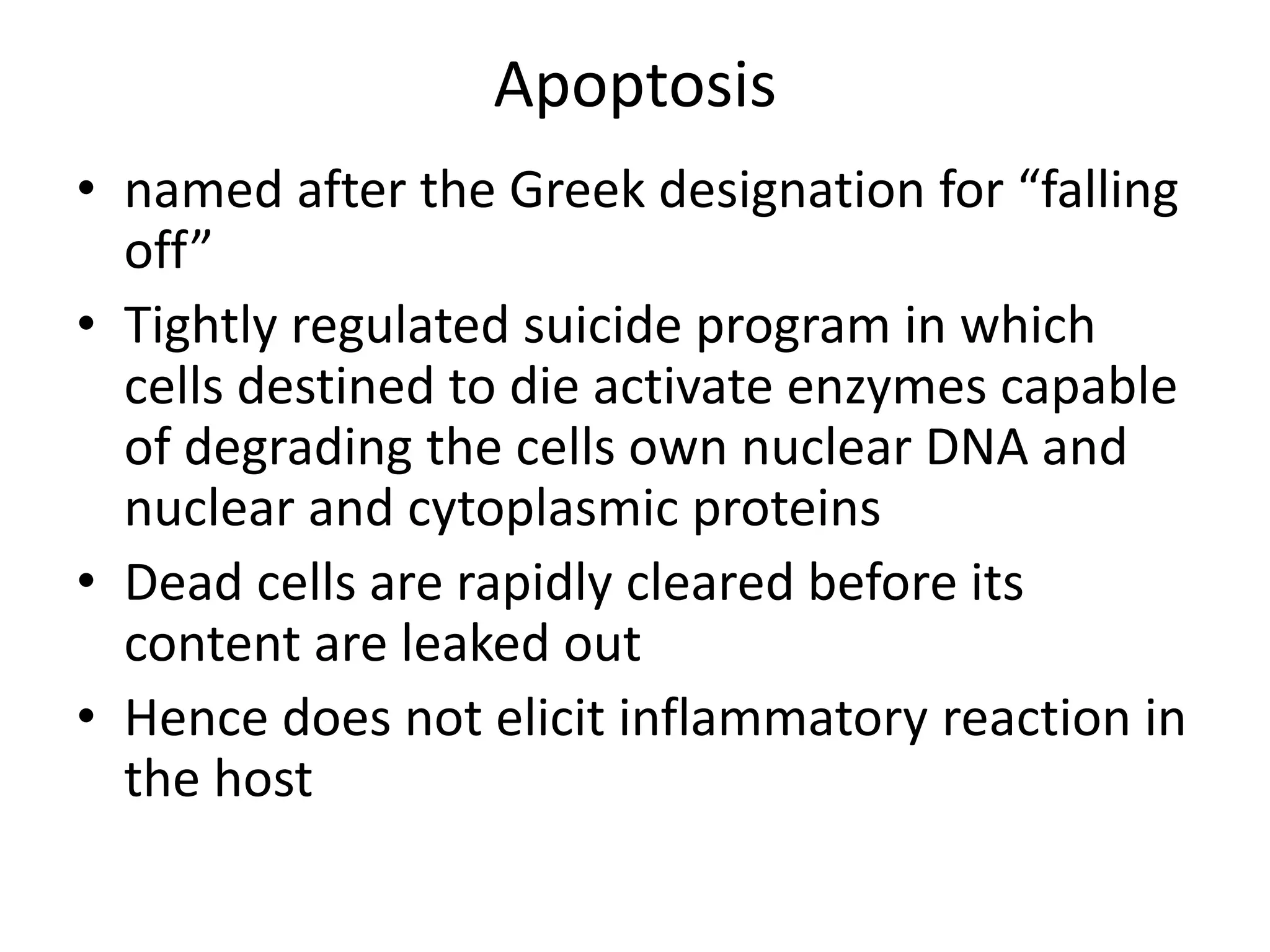 Apoptosis

• named after the Greek designation for “falling off”
• Tightly regulated suicide program in which cells destined to die activate enzymes capable of degrading the cells own nuclear DNA and nuclear and cytoplasmic proteins
• Dead cells are rapidly cleared before its content are leaked out
• Hence does not elicit inflammatory reaction in the host